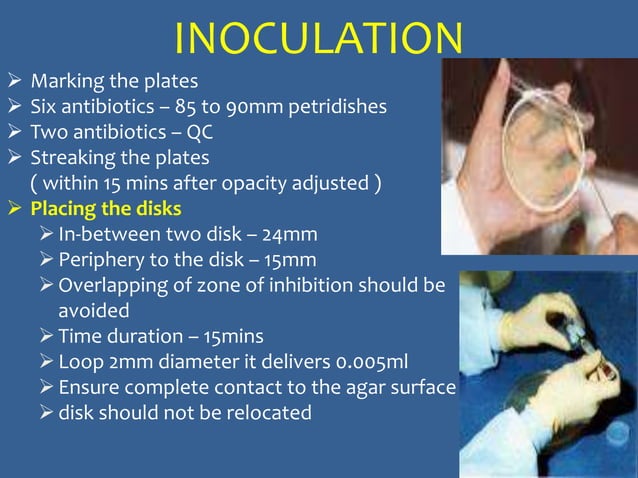 INOCULATION

➢ Marking the plates
➢ Six antibiotics – 85 to 90mm petridishes
➢ Two antibiotics – QC
➢ Streaking the plates ( within 15 mins after opacity adjusted )
➢ Placing the disks
➢ In-between two disk – 24mm
➢ Periphery to the disk – 15mm
➢ Overlapping of zone of inhibition should be avoided
➢ Time duration – 15mins
➢ Loop 2mm diameter it delivers 0.005ml
➢ Ensure complete contact to the agar surface
➢ disk should not be relocated